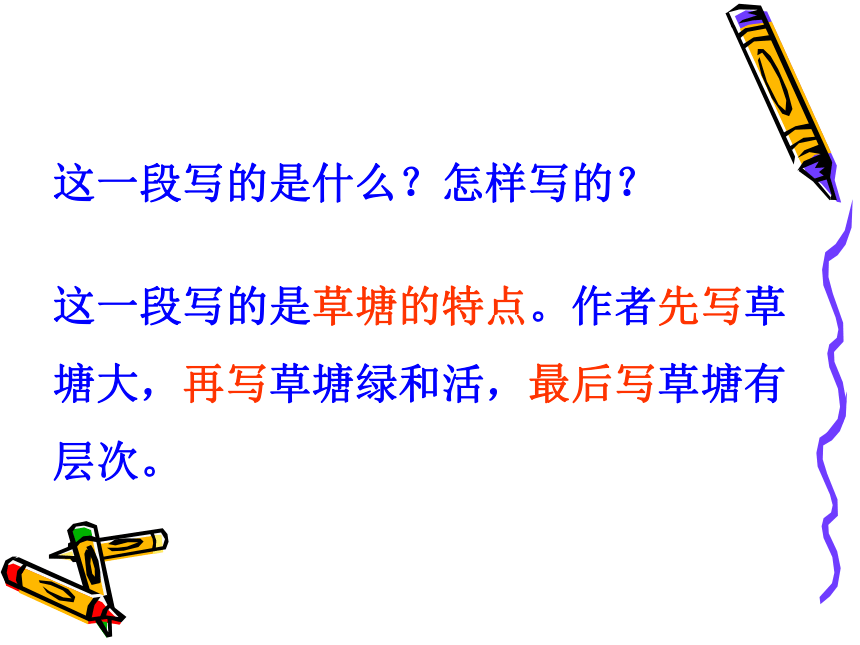 这一段写的是什么？怎样写的？

这一段写的是草塘的特点。作者先写草塘大，再写草塘绿和活，最后写草塘有层次。